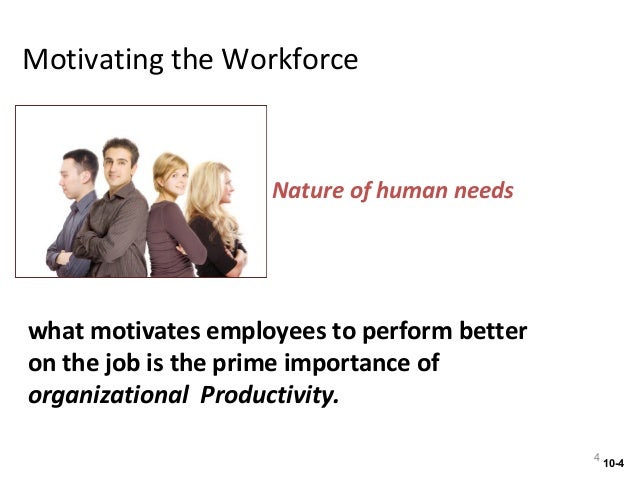 Motivating the Workforce

Nature of human needs

what motivates employees to perform better on the job is the prime importance of organizational Productivity.

4 10-4